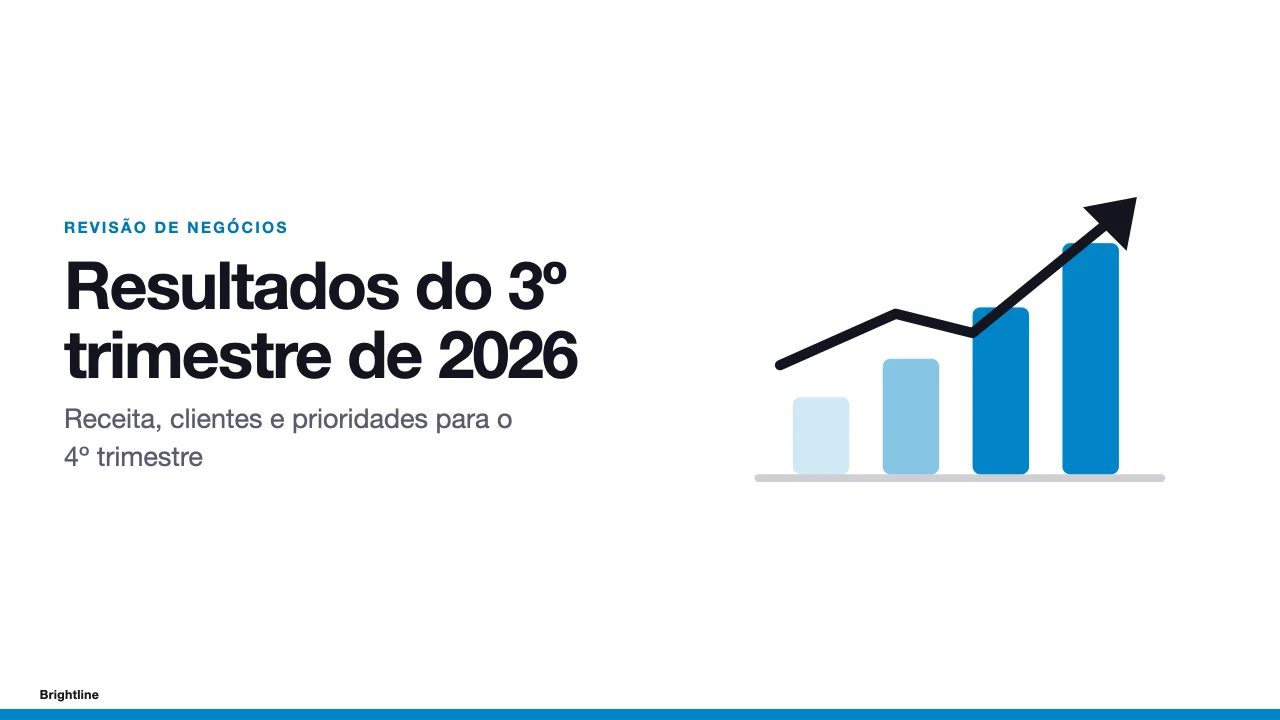 REVISÃO DE NEGÓCIOS

Resultados do 3º trimestre de 2026

Receita, clientes e prioridades para o 4º trimestre

Brightline